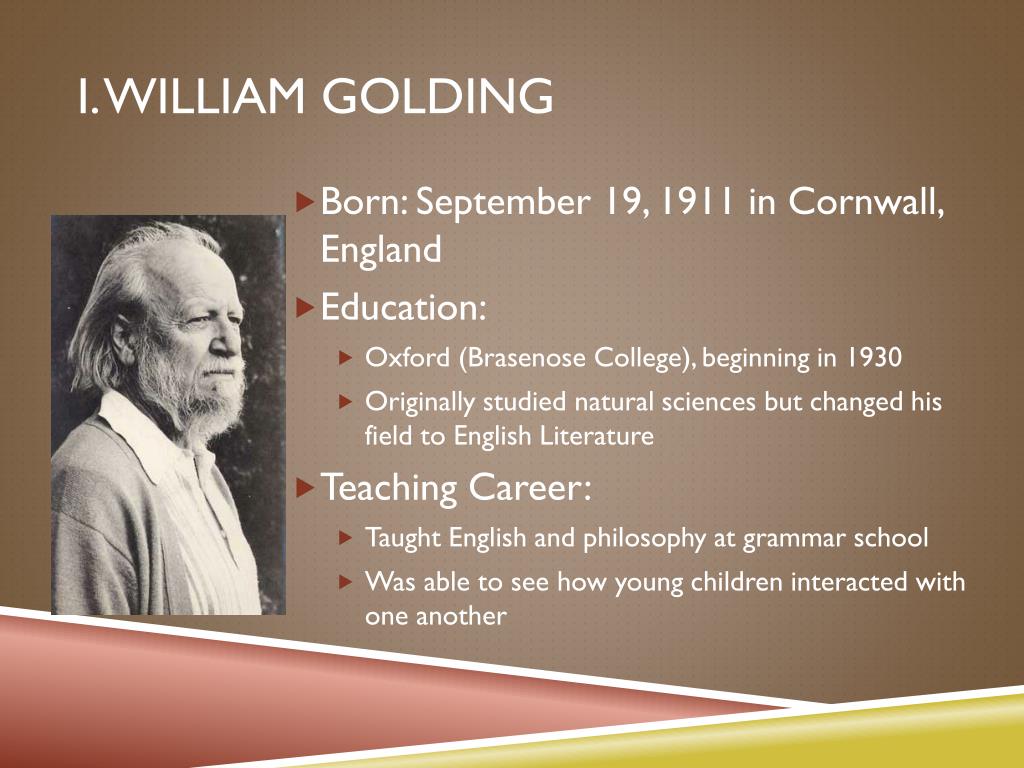 I. WILLIAM GOLDING

Born: September 19, 1911 in Cornwall, England

Education:

Oxford (Brasenose College), beginning in 1930

Originally studied natural sciences but changed his field to English Literature

Teaching Career:

Taught English and philosophy at grammar school

Was able to see how young children interacted with one another